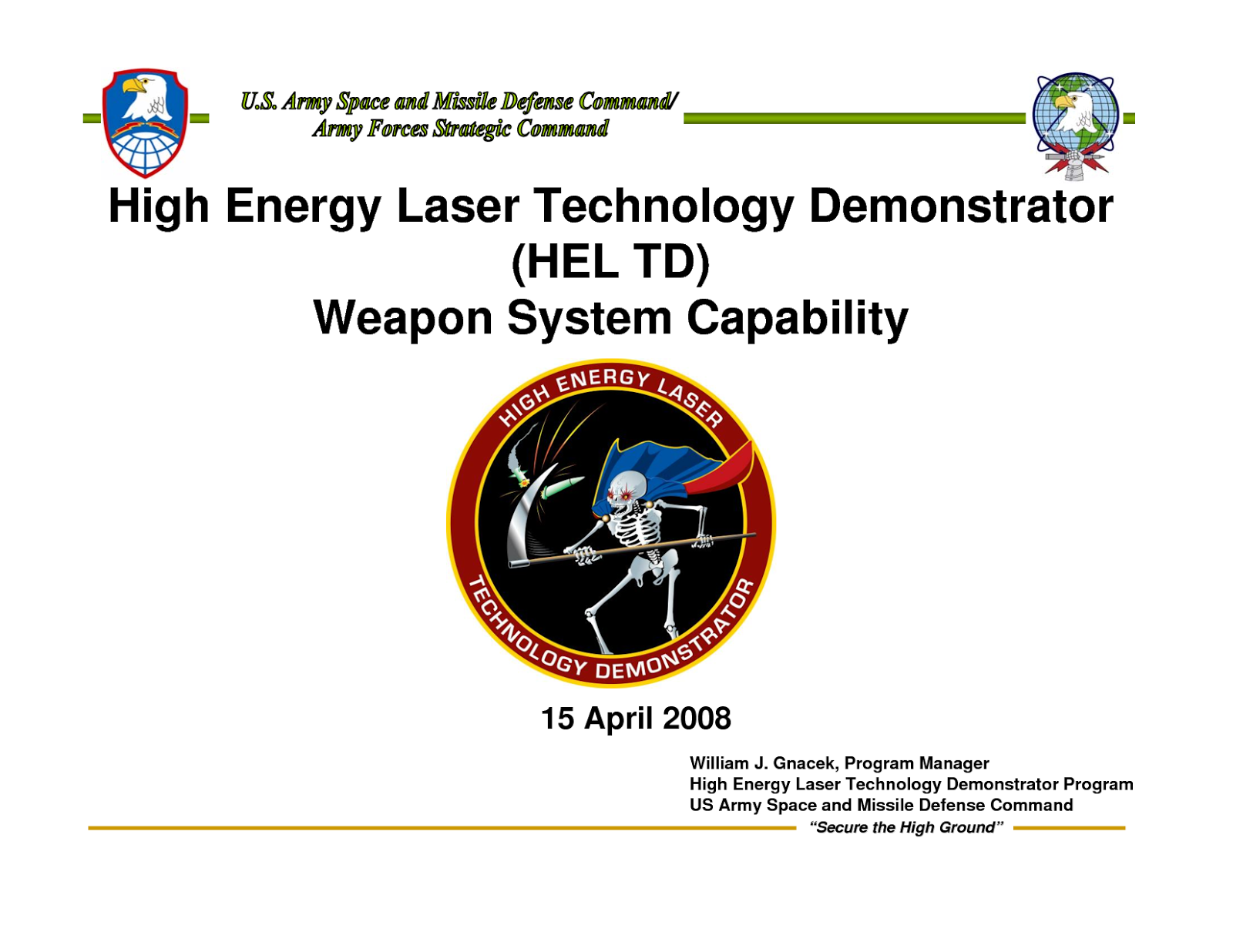 U.S. Army Space and Missile Defense Command/
Army Forces Strategic Command

High Energy Laser Technology Demonstrator
(HEL TD)
Weapon System Capability

HIGH ENERGY LASER
TECHNOLOGY DEMONSTRATOR

15 April 2008

William J. Gnacek, Program Manager
High Energy Laser Technology Demonstrator Program
US Army Space and Missile Defense Command

"Secure the High Ground"